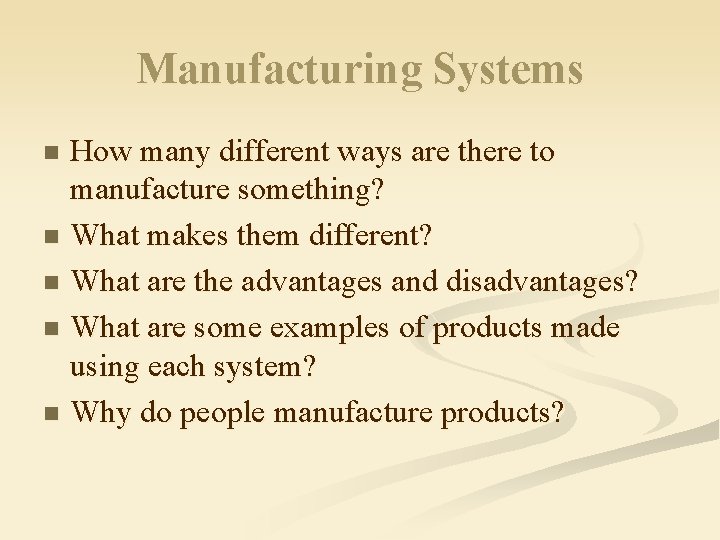 Manufacturing Systems

- How many different ways are there to manufacture something?
- What makes them different?
- What are the advantages and disadvantages?
- What are some examples of products made using each system?
- Why do people manufacture products?